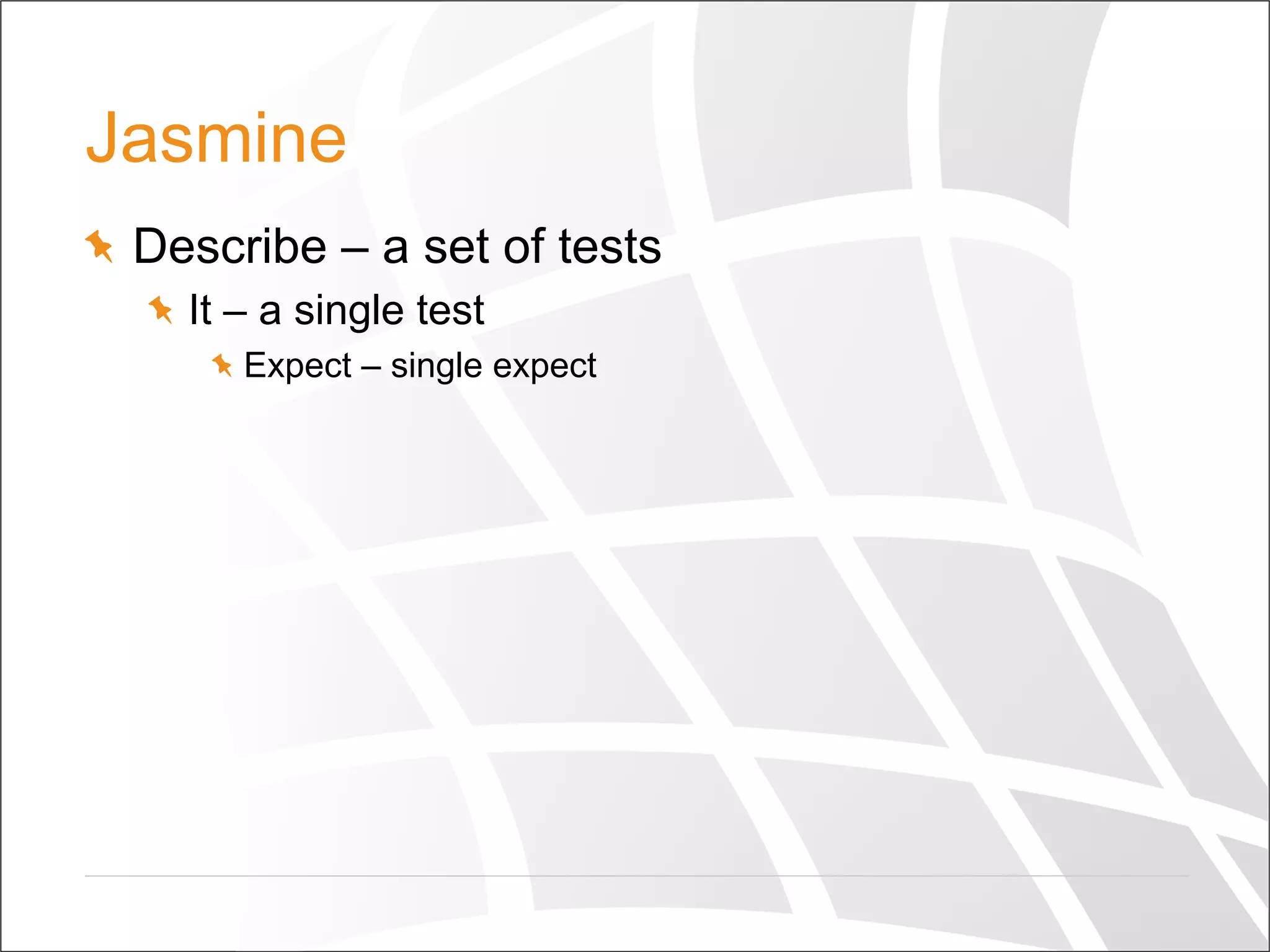 Jasmine

Describe – a set of tests

It – a single test

Expect – single expect